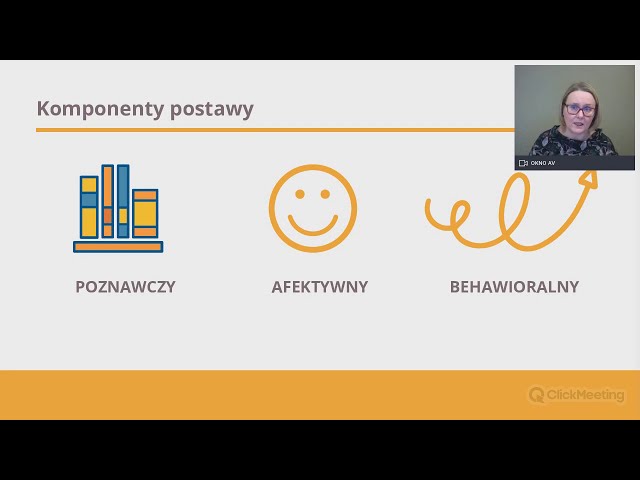 Komponenty postawy

OKNO AV

POZNAWCZY

AFEKTYWNY

BEHAWIORALNY

ClickMeeting